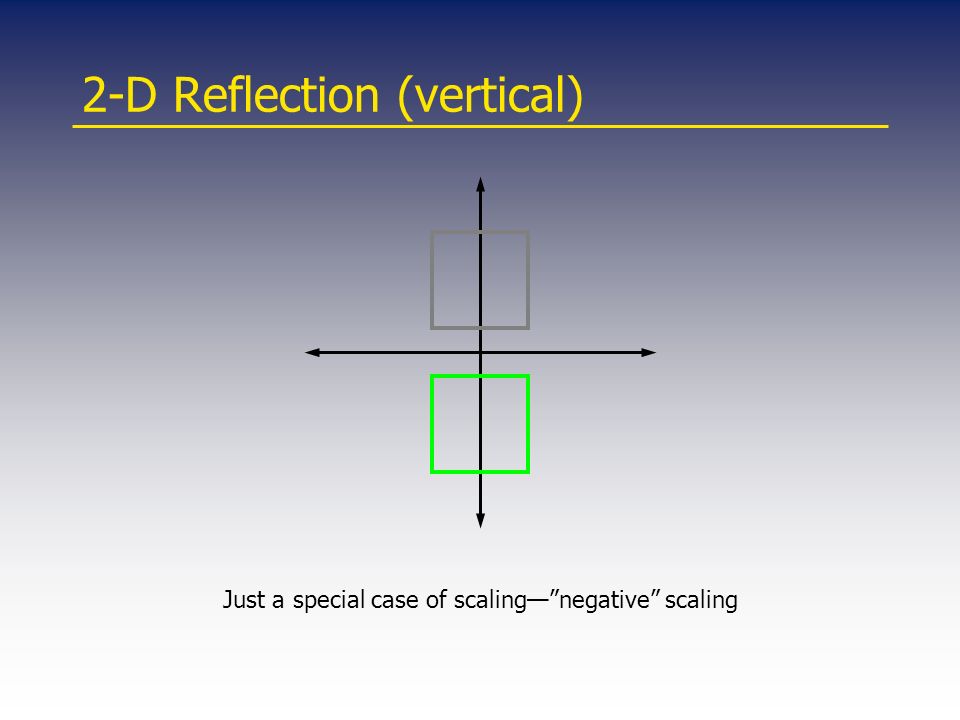 2-D Reflection (vertical)

Just a special case of scaling—”negative” scaling